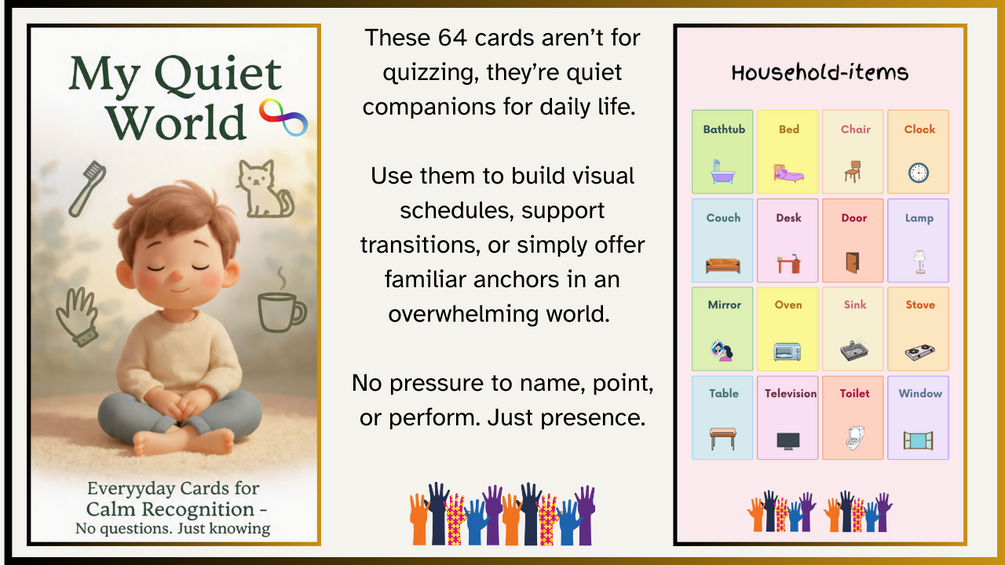 My Quiet World

Everyyday Cards for Calm Recognition - No questions. Just knowing

These 64 cards aren't for quizzing, they're quiet companions for daily life.

Use them to build visual schedules, support transitions, or simply offer familiar anchors in an overwhelming world.

No pressure to name, point, or perform. Just presence.

Household-items

| Bathtub | Bed | Chair | Clock |
|---|---|---|---|
| Couch | Desk | Door | Lamp |
| Mirror | Oven | Sink | Stove |
| Table | Television | Toilet | Window |